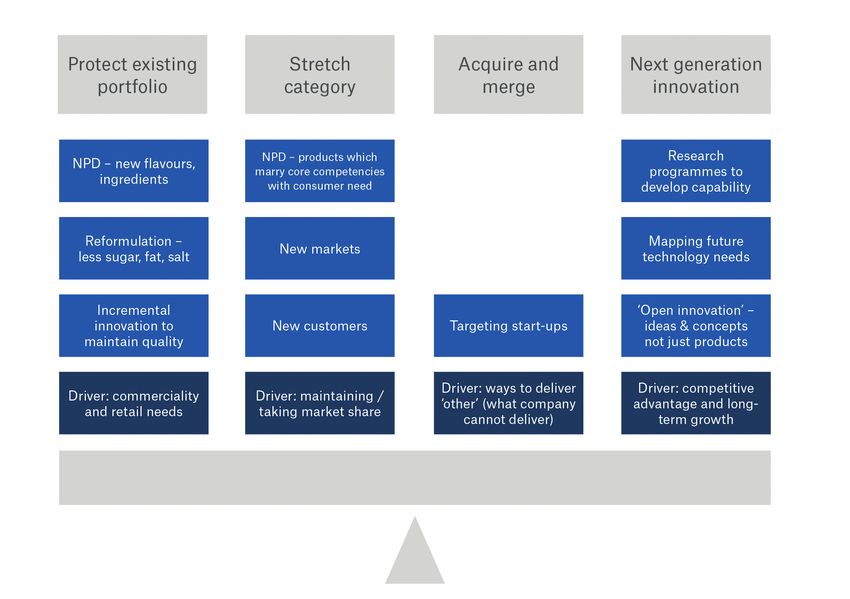 Protect existing portfolio

NPD – new flavours, ingredients

Reformulation – less sugar, fat, salt

Incremental innovation to maintain quality

Driver: commerciality and retail needs

Stretch category

NPD – products which marry core competencies with consumer need

New markets

New customers

Driver: maintaining / taking market share

Acquire and merge

Targeting start-ups

Driver: ways to deliver 'other' (what company cannot deliver)

Next generation innovation

Research programmes to develop capability

Mapping future technology needs

'Open innovation' – ideas & concepts not just products

Driver: competitive advantage and long-term growth